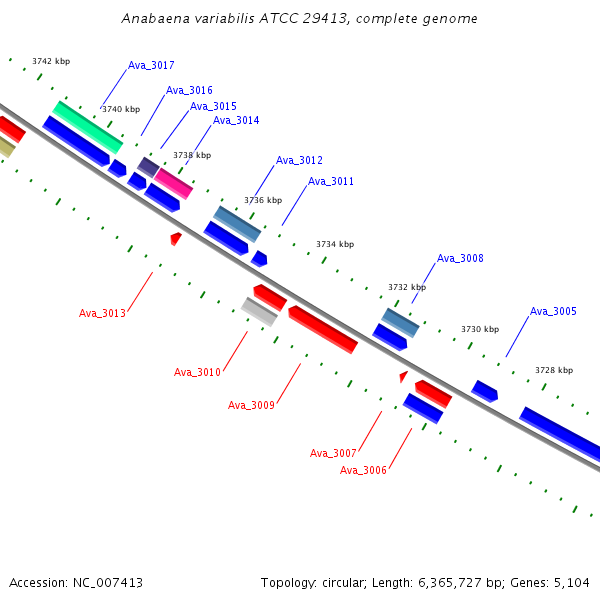 Anabaena variabilis ATCC 29413, complete genome

3742 kbp
Ava_3017
Ava_3016
3740 kbp
Ava_3015
Ava_3014
3738 kbp
Ava_3012
Ava_3011
3736 kbp
3734 kbp
Ava_3008
3732 kbp
Ava_3005
3730 kbp
3728 kbp
Ava_3013
Ava_3010
Ava_3009
Ava_3007
Ava_3006

Accession: NC_007413
Topology: circular; Length: 6,365,727 bp; Genes: 5,104